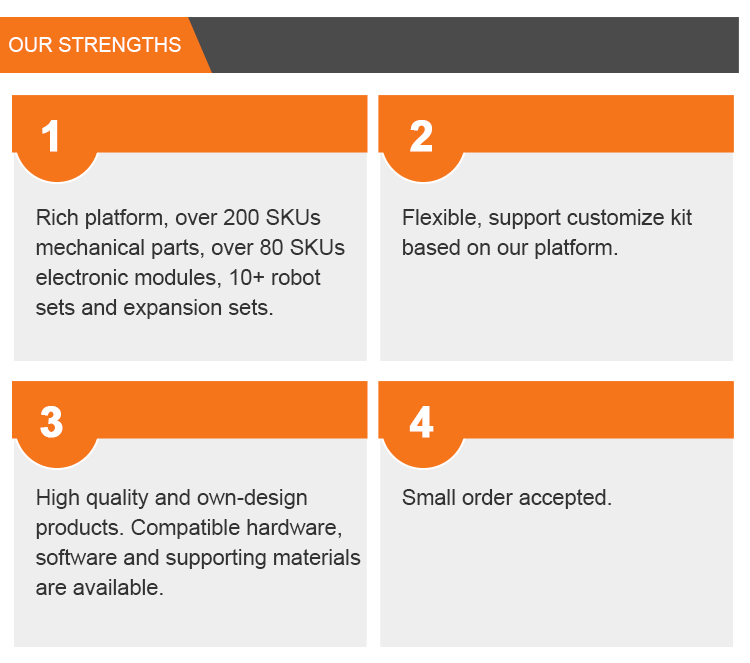 OUR STRENGTHS

1

Rich platform, over 200 SKUs mechanical parts, over 80 SKUs electronic modules, 10+ robot sets and expansion sets.

2

Flexible, support customize kit based on our platform.

3

High quality and own-design products. Compatible hardware, software and supporting materials are available.

4

Small order accepted.